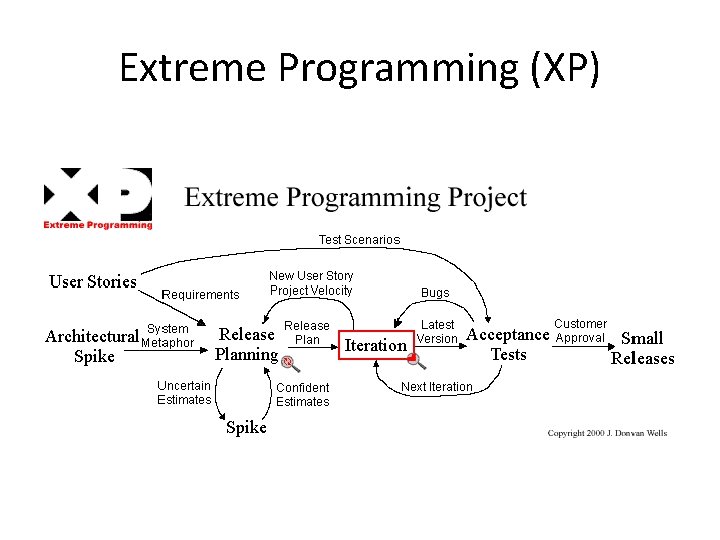 Extreme Programming (XP)

XP
Extreme Programming

Extreme Programming Project

Test Scenarios

User Stories

Requirements

New User Story
Project Velocity

Bugs

Architectural Spike

System Metaphor

Release Planning

Release Plan

Iteration

Latest Version

Acceptance Tests

Customer Approval

Small Releases

Uncertain Estimates

Confident Estimates

Next Iteration

Spike

Copyright 2000 J. Donvan Wells